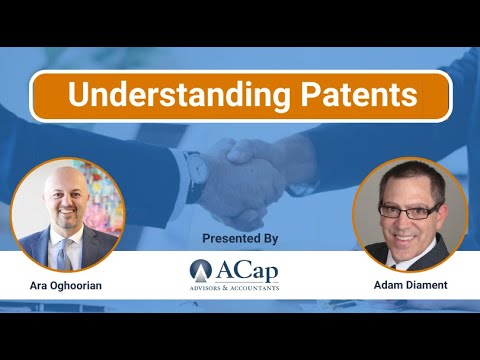 Understanding Patents

Presented By

ACap
ADVISORS & ACCOUNTANTS

Ara Oghoorian

Adam Diament